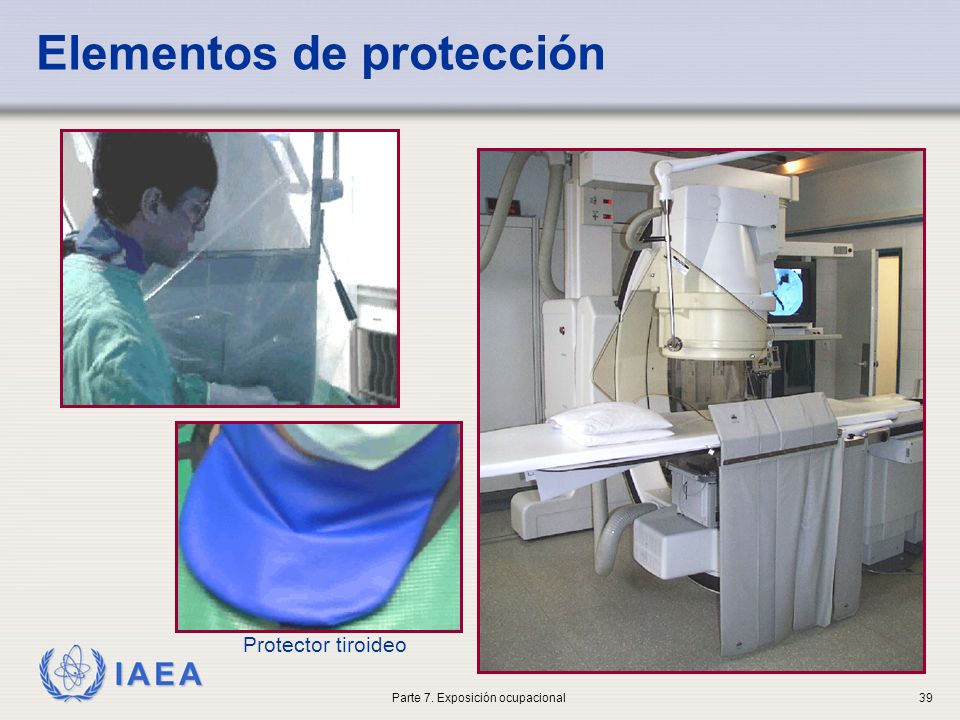 Elementos de protección

Protector tiroideo

IAEA

Parte 7. Exposición ocupacional

39